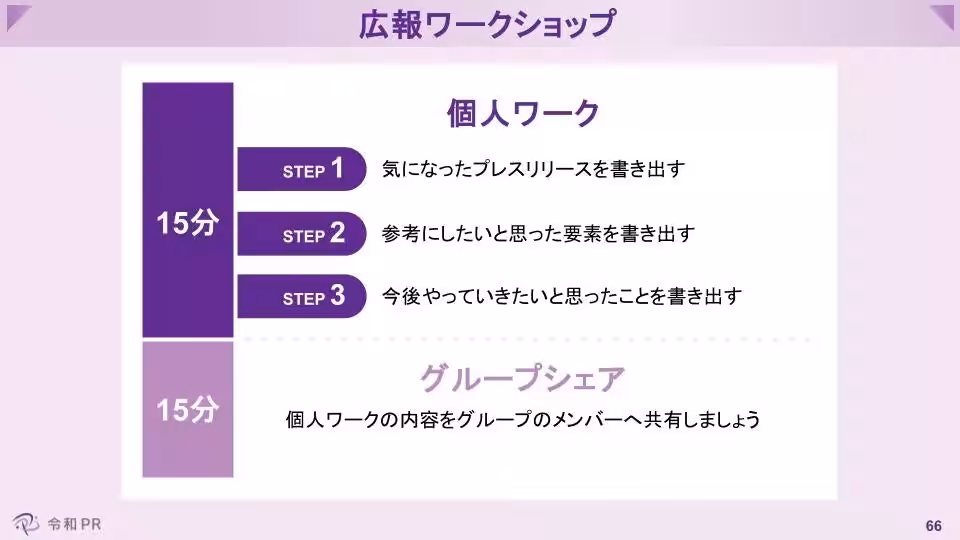 広報ワークショップ

15分

個人ワーク

STEP 1 気になったプレスリリースを書き出す

STEP 2 参考にしたいと思った要素を書き出す

STEP 3 今後やっていきたいと思ったことを書き出す

15分

グループシェア

個人ワークの内容をグループのメンバーへ共有しましょう

令和PR

66